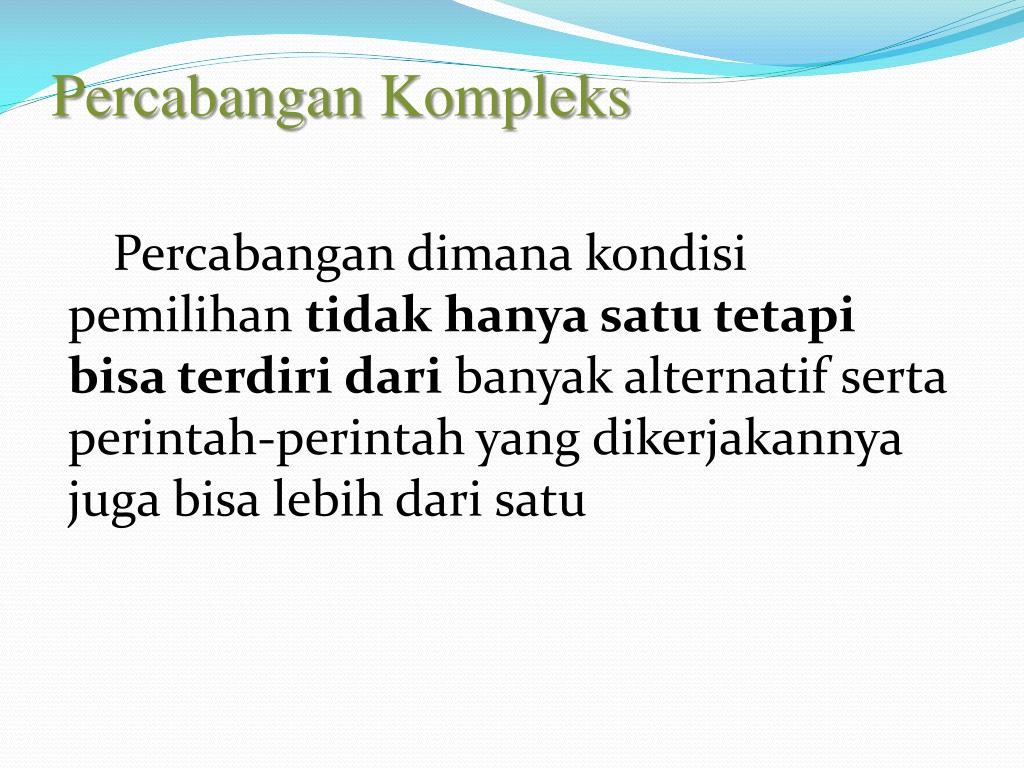 Percabangan Kompleks

Percabangan dimana kondisi pemilihan tidak hanya satu tetapi bisa terdiri dari banyak alternatif serta perintah-perintah yang dikerjakannya juga bisa lebih dari satu